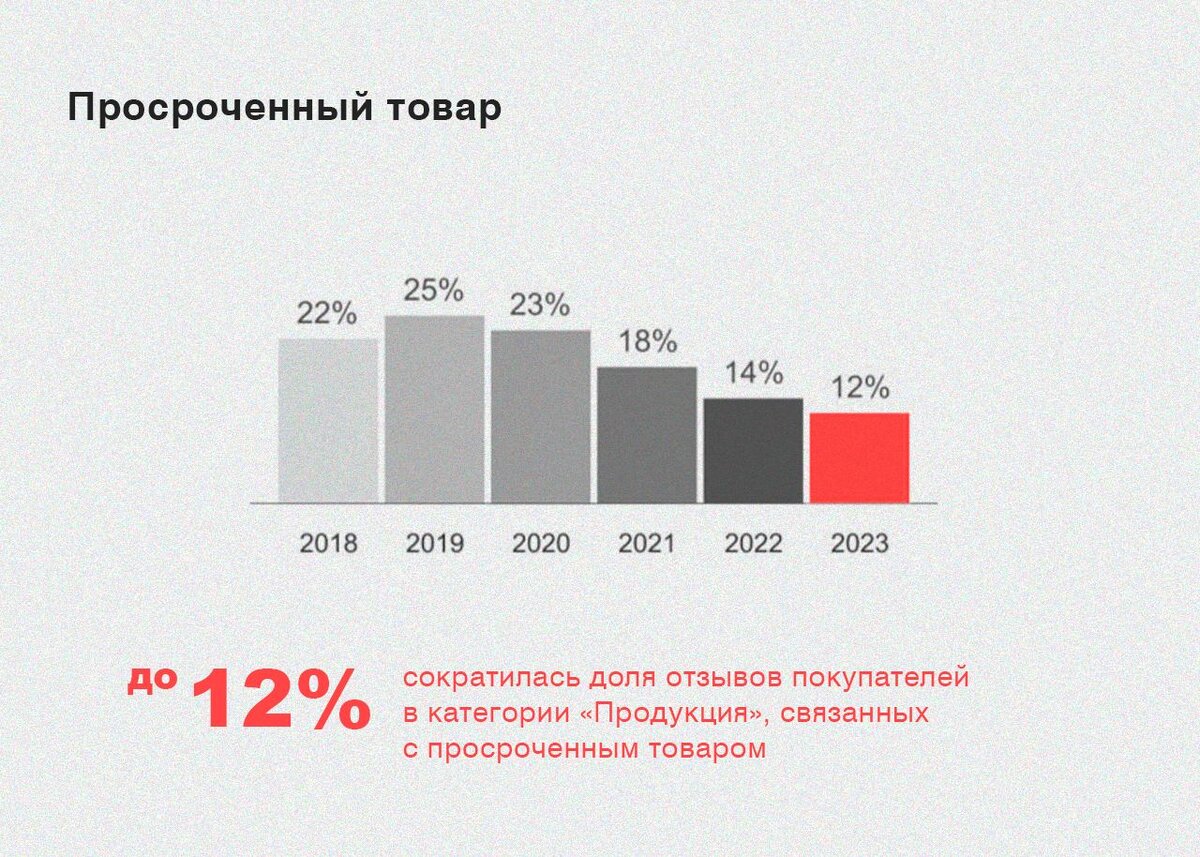 Просроченный товар

22%
25%
23%
18%
14%
12%

2018
2019
2020
2021
2022
2023

до 12%

сократилась доля отзывов покупателей в категории «Продукция», связанных с просроченным товаром